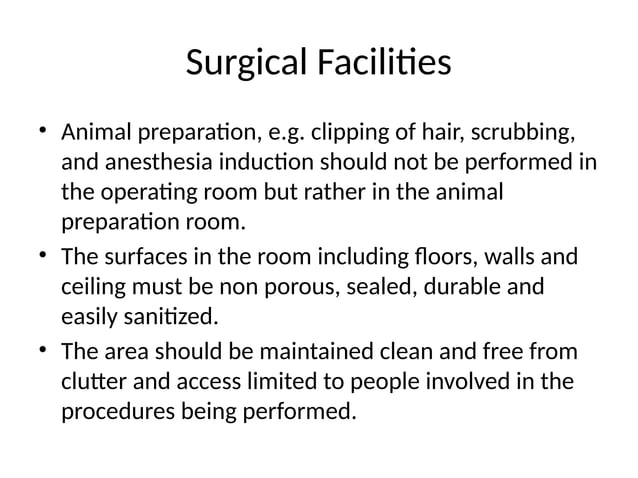 Surgical Facilities

• Animal preparation, e.g. clipping of hair, scrubbing, and anesthesia induction should not be performed in the operating room but rather in the animal preparation room.
• The surfaces in the room including floors, walls and ceiling must be non porous, sealed, durable and easily sanitized.
• The area should be maintained clean and free from clutter and access limited to people involved in the procedures being performed.